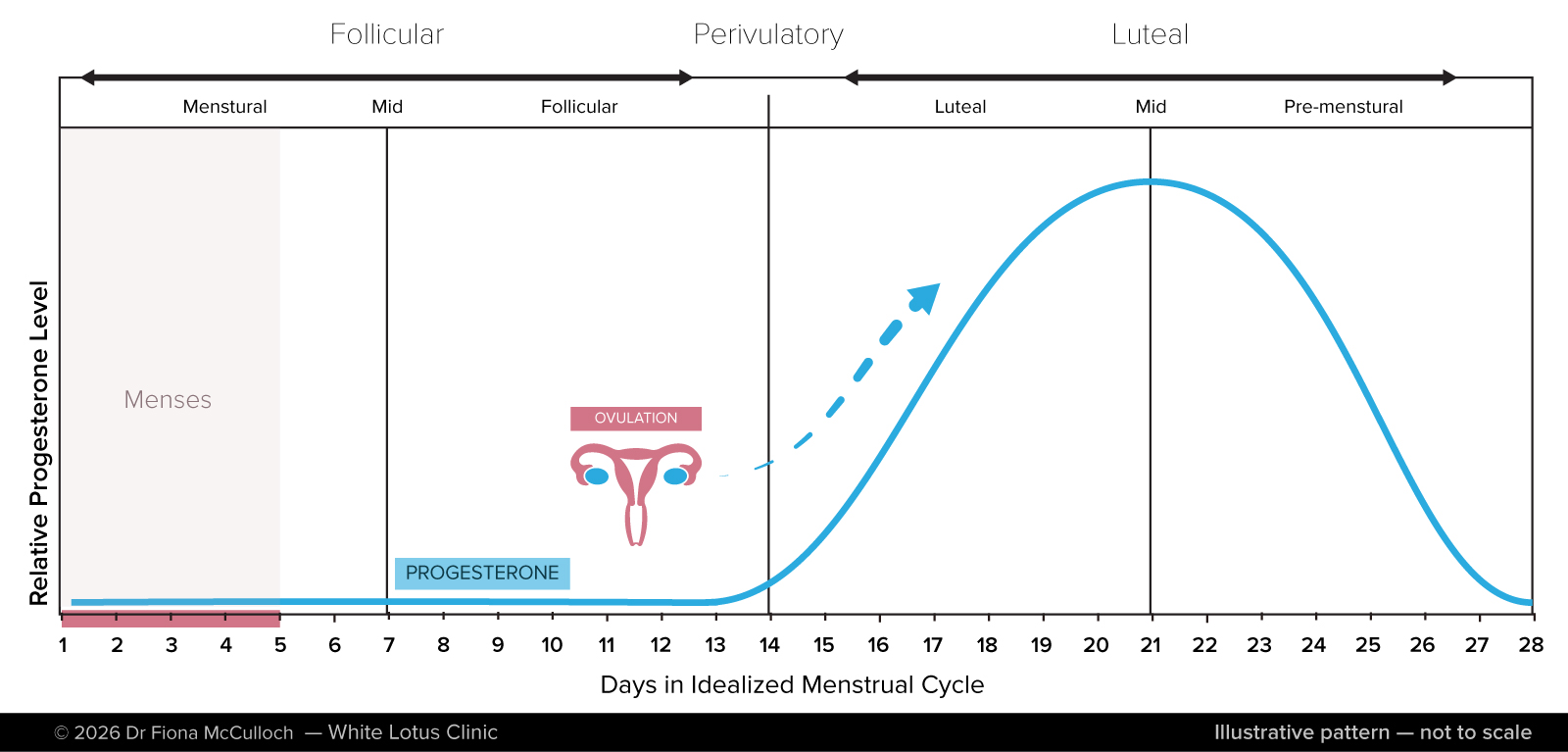 Follicular

Perivulatory

Luteal

Menstural

Mid

Follicular

Luteal

Mid

Pre-menstural

Relative Progesterone Level

Menses

OVULATION

PROGESTERONE

1 2 3 4 5 6 7 8 9 10 11 12 13 14 15 16 17 18 19 20 21 22 23 24 25 26 27 28

Days in Idealized Menstrual Cycle

© 2026 Dr Fiona McCulloch — White Lotus Clinic

Illustrative pattern — not to scale